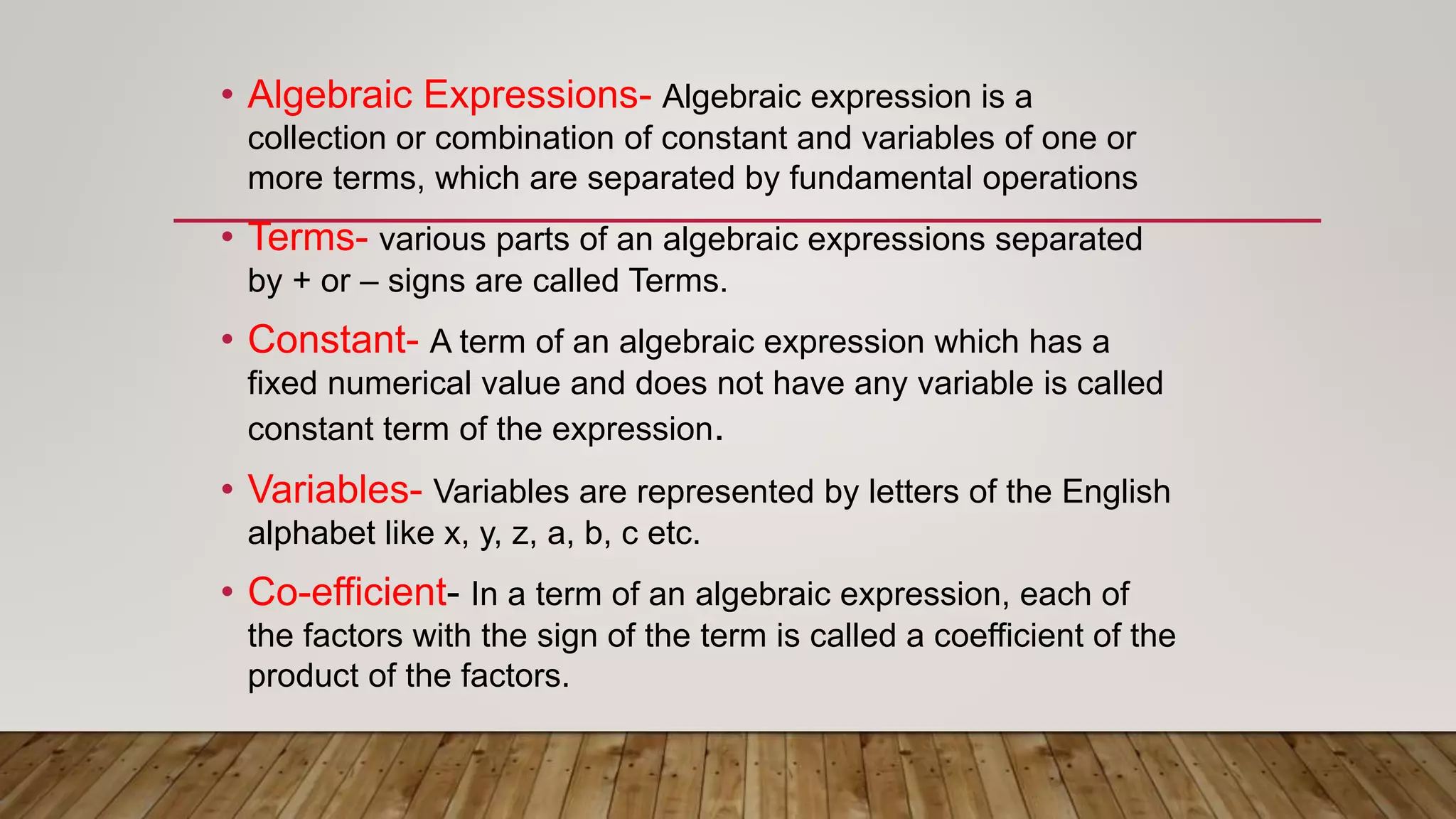 • Algebraic Expressions- Algebraic expression is a collection or combination of constant and variables of one or more terms, which are separated by fundamental operations

• Terms- various parts of an algebraic expressions separated by + or – signs are called Terms.

• Constant- A term of an algebraic expression which has a fixed numerical value and does not have any variable is called constant term of the expression.

• Variables- Variables are represented by letters of the English alphabet like x, y, z, a, b, c etc.

• Co-efficient- In a term of an algebraic expression, each of the factors with the sign of the term is called a coefficient of the product of the factors.